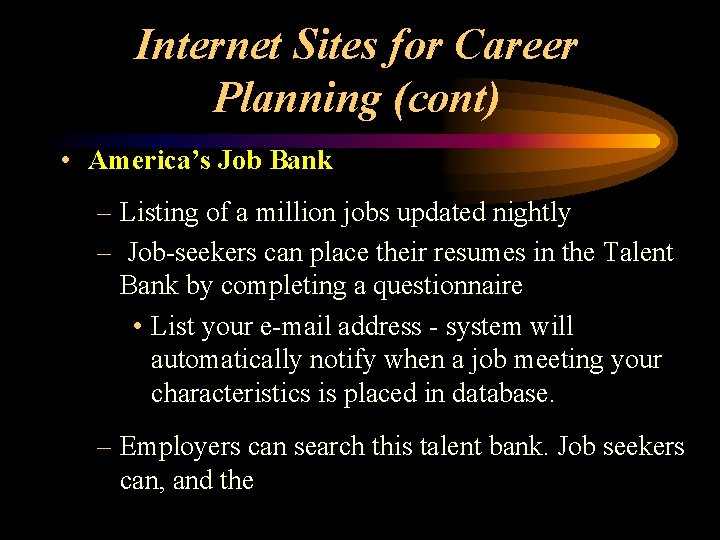 Internet Sites for Career Planning (cont)

• America's Job Bank

– Listing of a million jobs updated nightly

– Job-seekers can place their resumes in the Talent Bank by completing a questionnaire

• List your e-mail address - system will automatically notify when a job meeting your characteristics is placed in database.

– Employers can search this talent bank. Job seekers can, and the